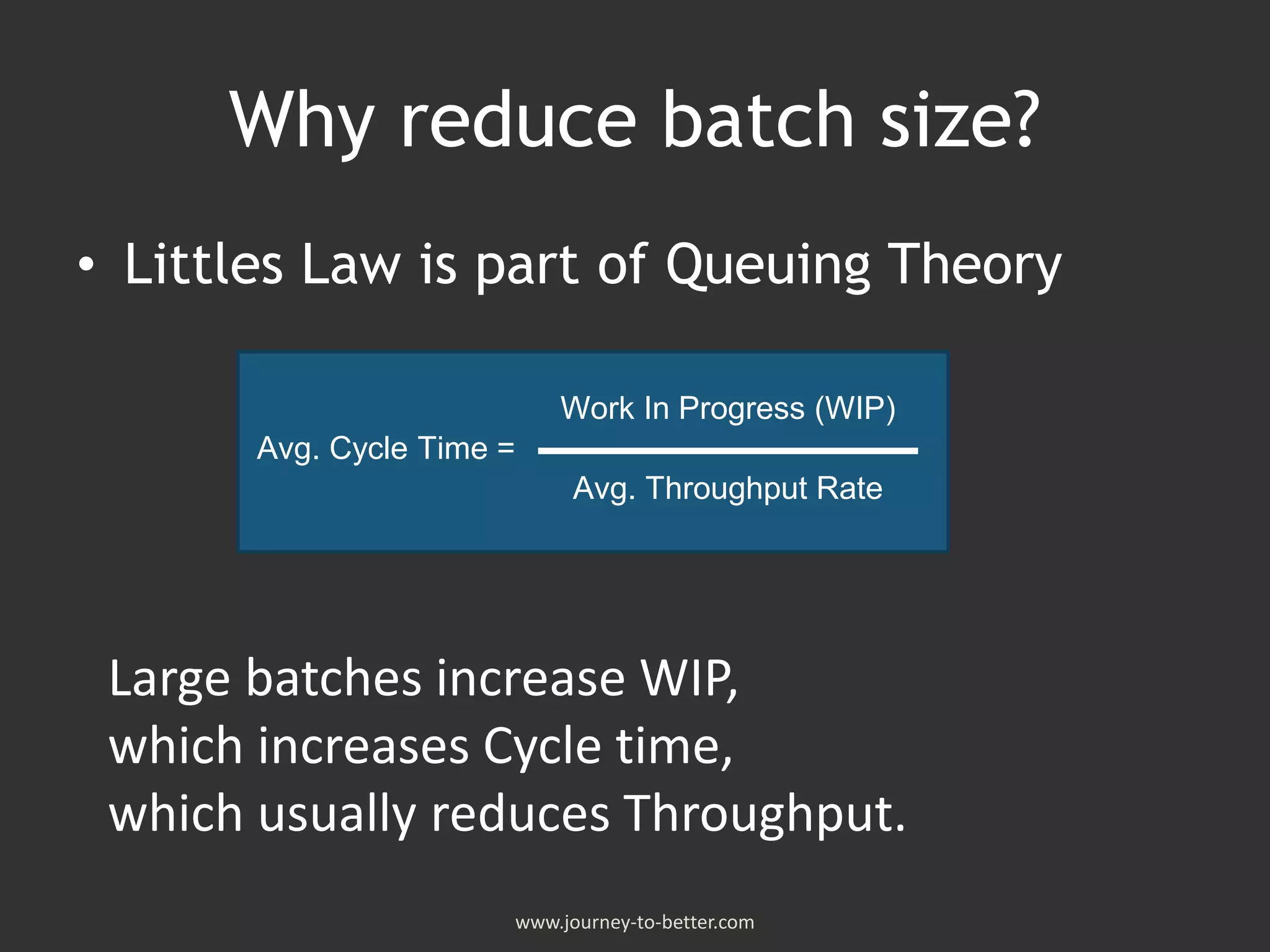 Why reduce batch size?

• Littles Law is part of Queuing Theory

$\text{Avg. Cycle Time} = \frac{\text{Work In Progress (WIP)}}{\text{Avg. Throughput Rate}}$

Large batches increase WIP,
which increases Cycle time,
which usually reduces Throughput.

www.journey-to-better.com